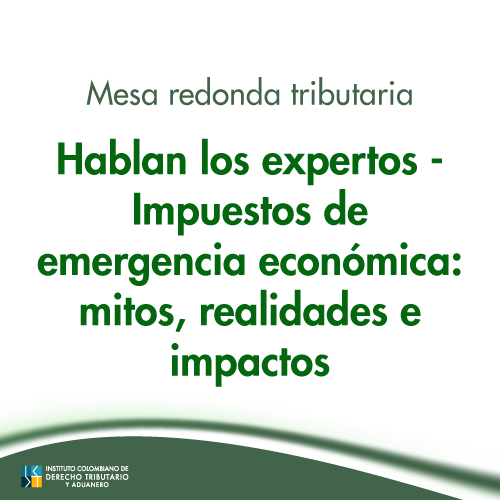 Mesa redonda tributaria

Hablan los expertos - Impuestos de emergencia económica: mitos, realidades e impactos

INSTITUTO COLOMBIANO DE DERECHO TRIBUTARIO Y ADUANERO